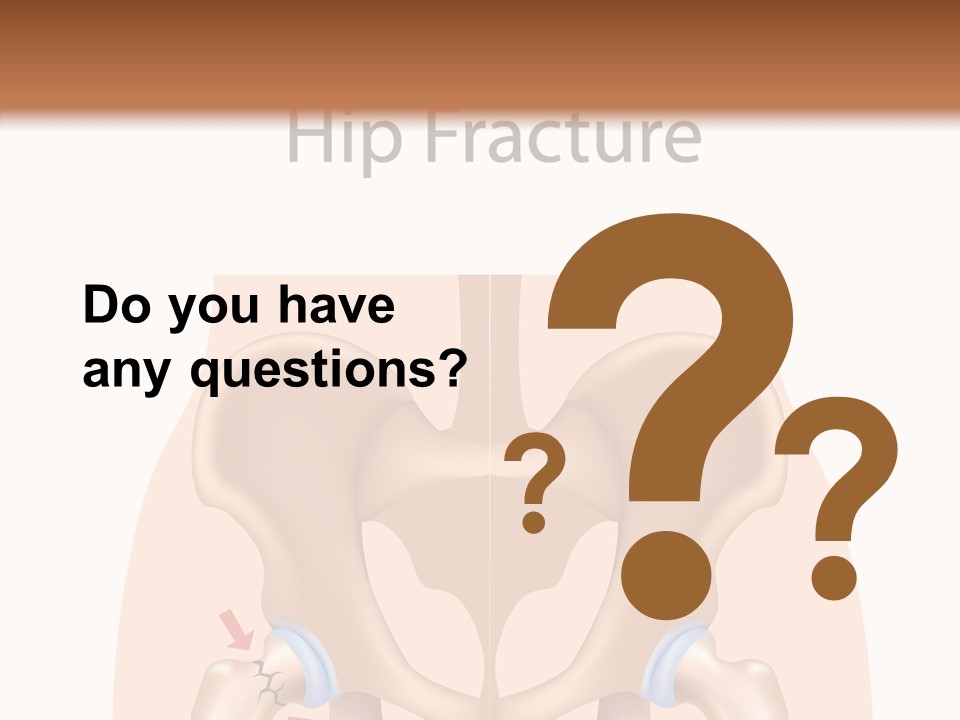 Hip Fracture

Do you have any questions?

?
?
?